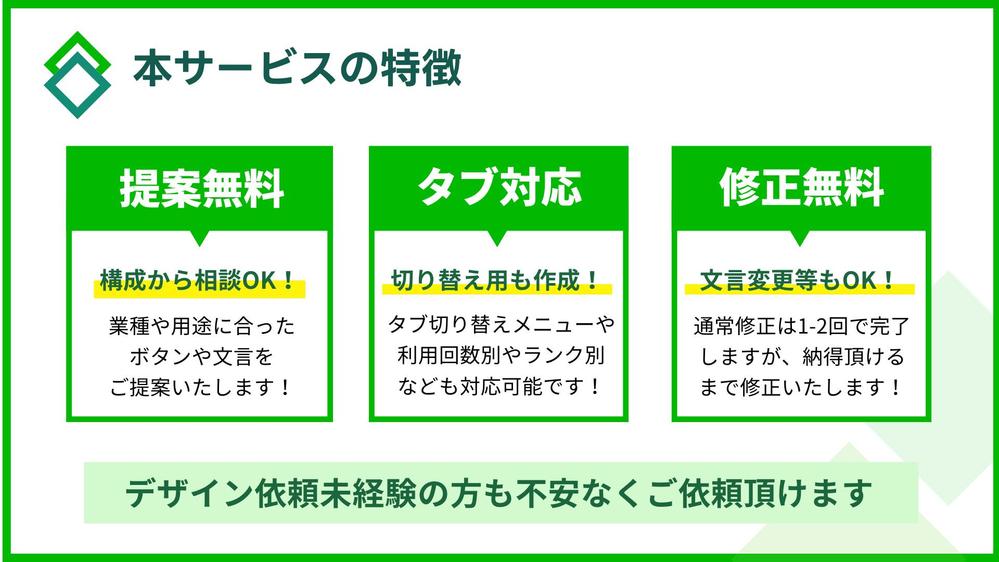 本サービスの特徴

提案無料

構成から相談OK！

業種や用途に合ったボタンや文言をご提案いたします！

タブ対応

切り替え用も作成！

タブ切り替えメニューや利用回数別やランク別なども対応可能です！

修正無料

文言変更等もOK！

通常修正は1-2回で完了しますが、納得頂けるまで修正いたします！

デザイン依頼未経験の方も不安なくご依頼頂けます